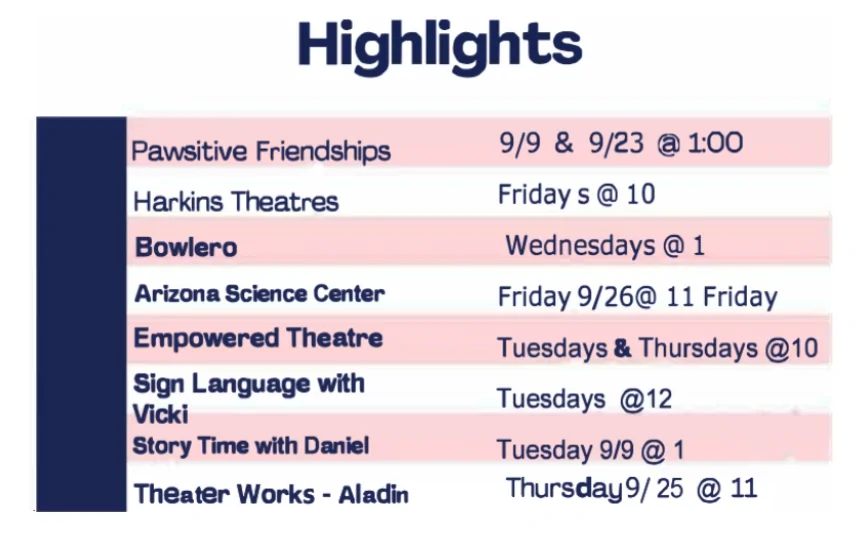 Highlights

| | |
|---|---|
| Pawsitive Friendships | 9/9 & 9/23 @ 1:00 |
| Harkins Theatres | Friday s @ 10 |
| Bowlero | Wednesdays @ 1 |
| Arizona Science Center | Friday 9/26@ 11 Friday |
| Empowered Theatre | Tuesdays & Thursdays @10 |
| Sign Language with Vicki | Tuesdays @12 |
| Story Time with Daniel | Tuesday 9/9 @ 1 |
| Theater Works - Aladin | Thursday 9/ 25 @ 11 |